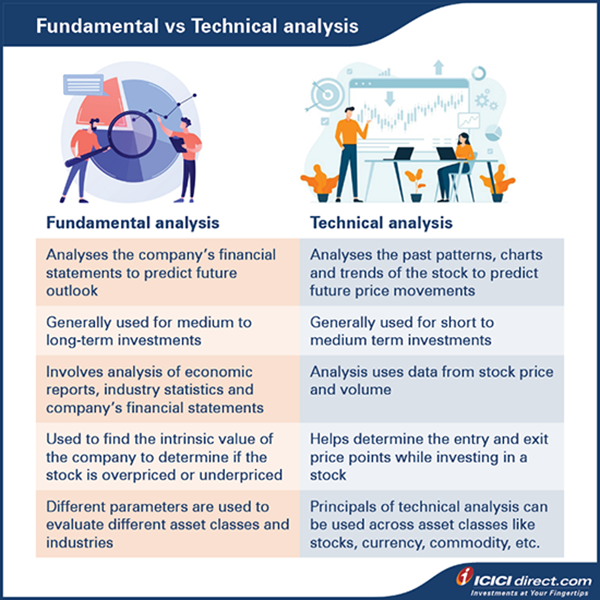 Fundamental vs Technical analysis

| Fundamental analysis | Technical analysis |
|---|---|
| Analyses the company's financial statements to predict future outlook | Analyses the past patterns, charts and trends of the stock to predict future price movements |
| Generally used for medium to long-term investments | Generally used for short to medium term investments |
| Involves analysis of economic reports, industry statistics and company's financial statements | Analysis uses data from stock price and volume |
| Used to find the intrinsic value of the company to determine if the stock is overpriced or underpriced | Helps determine the entry and exit price points while investing in a stock |
| Different parameters are used to evaluate different asset classes and industries | Principals of technical analysis can be used across asset classes like stocks, currency, commodity, etc. |

ICICI direct.com
Investments at Your Fingertips